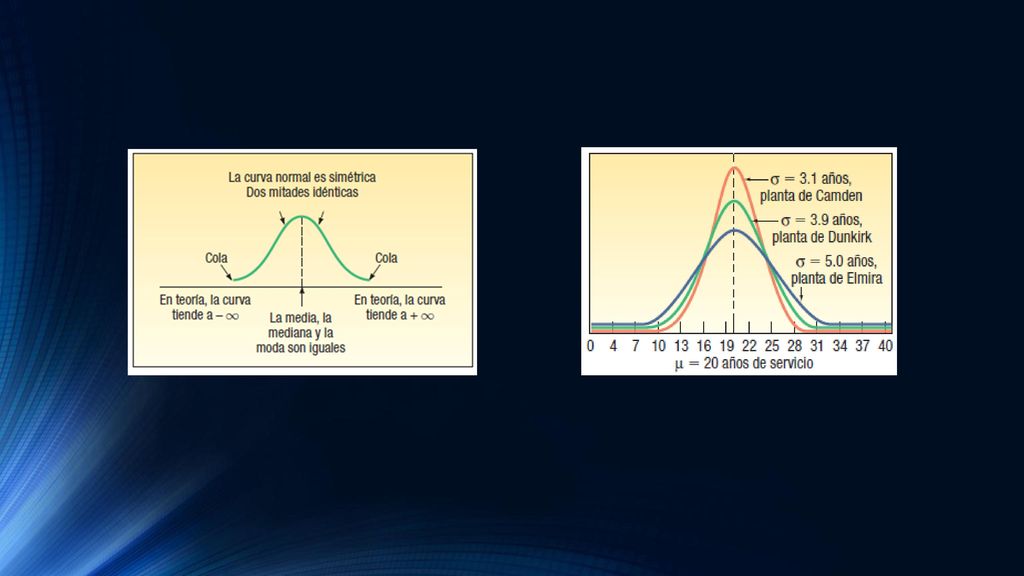 La curva normal es simétrica
Dos mitades idénticas

Cola

Cola

En teoría, la curva tiende a $-\infty$

La media, la mediana y la moda son iguales

En teoría, la curva tiende a $+\infty$

$\sigma = 3.1$ años, planta de Camden

$\sigma = 3.9$ años, planta de Dunkirk

$\sigma = 5.0$ años, planta de Elmira

0 4 7 10 13 16 19 22 25 28 31 34 37 40

$\mu = 20$ años de servicio